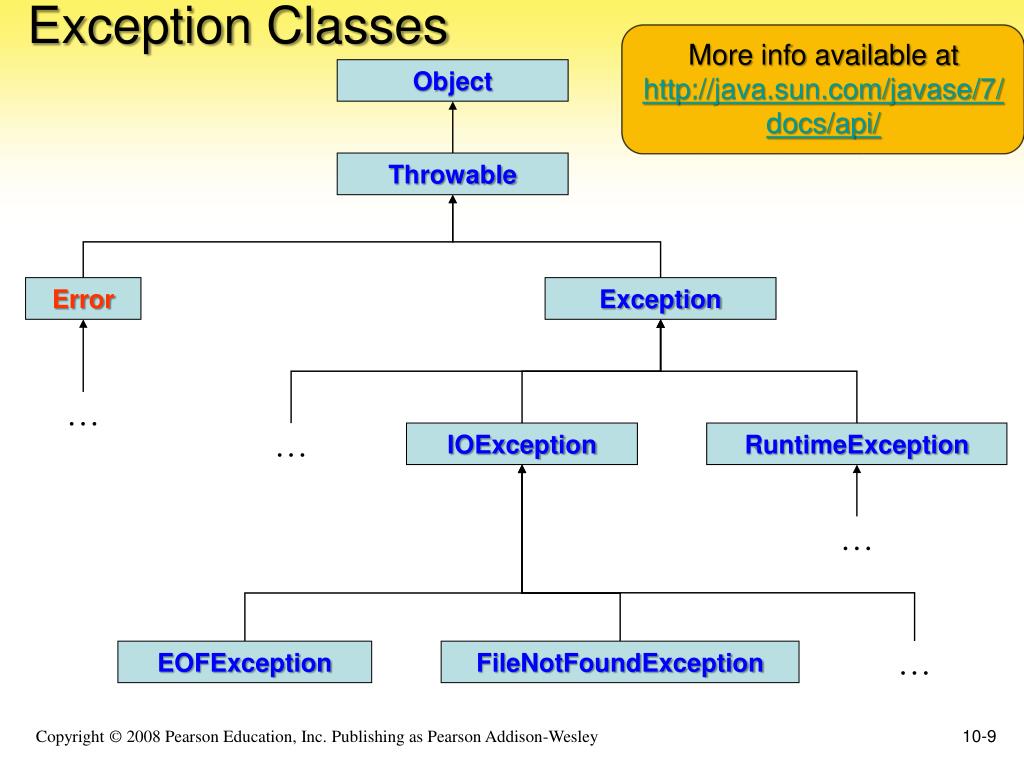 Exception Classes

More info available at http://java.sun.com/javase/7/docs/api/

Object

Throwable

Error

Exception

…

…

IOException

RuntimeException

…

EOFException

FileNotFoundException

…

Copyright © 2008 Pearson Education, Inc. Publishing as Pearson Addison-Wesley

10-9